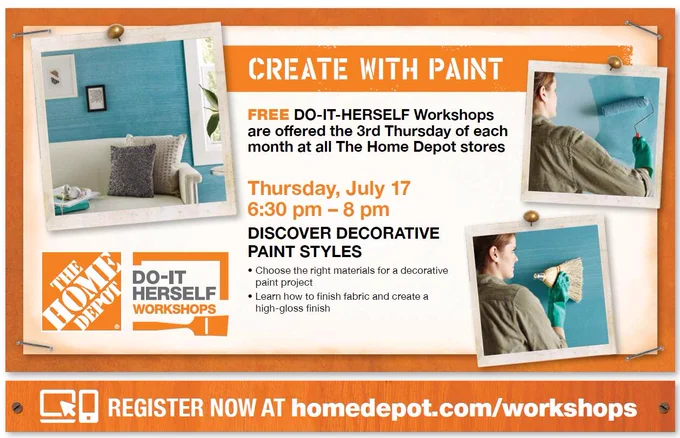 CREATE WITH PAINT

FREE DO-IT-HERSELF Workshops are offered the 3rd Thursday of each month at all The Home Depot stores

Thursday, July 17
6:30 pm – 8 pm

DISCOVER DECORATIVE PAINT STYLES

• Choose the right materials for a decorative paint project
• Learn how to finish fabric and create a high-gloss finish

THE HOME DEPOT

DO-IT HERSELF WORKSHOPS

REGISTER NOW AT homedepot.com/workshops